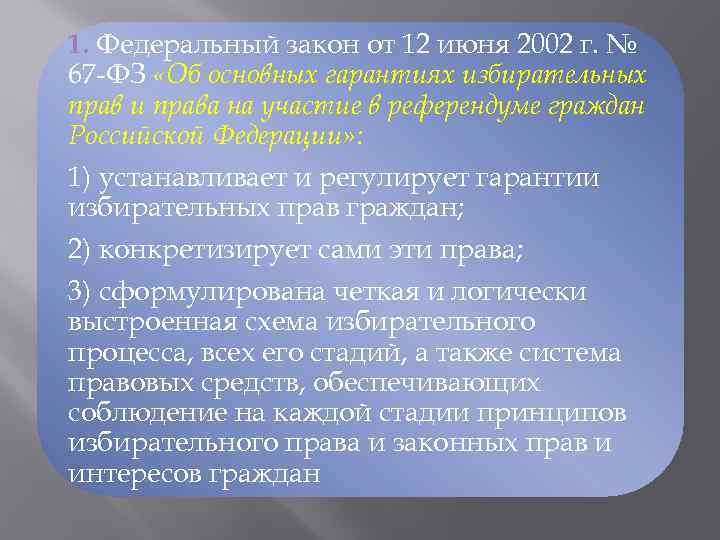 1. Федеральный закон от 12 июня 2002 г. № 67-ФЗ «Об основных гарантиях избирательных прав и права на участие в референдуме граждан Российской Федерации»:

1) устанавливает и регулирует гарантии избирательных прав граждан;

2) конкретизирует сами эти права;

3) сформулирована четкая и логически выстроенная схема избирательного процесса, всех его стадий, а также система правовых средств, обеспечивающих соблюдение на каждой стадии принципов избирательного права и законных прав и интересов граждан